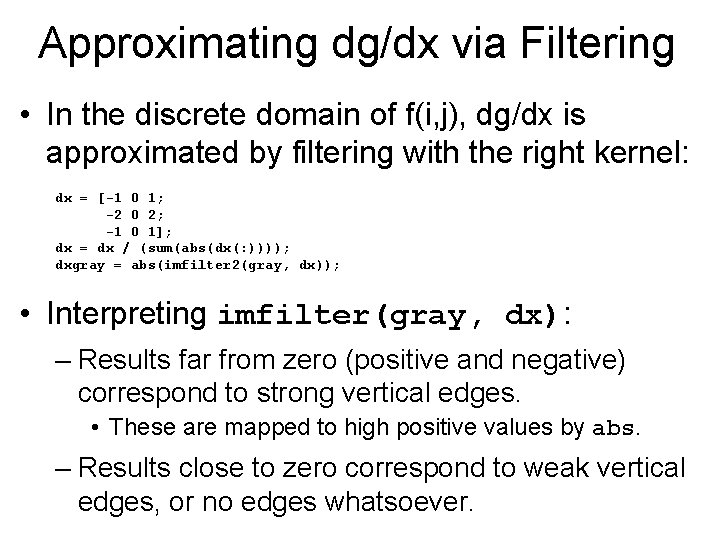 Approximating dg/dx via Filtering

• In the discrete domain of f(i,j), dg/dx is approximated by filtering with the right kernel:

dx = [-1 0 1;
      -2 0 2;
      -1 0 1];
dx = dx / (sum(abs(dx(:))));
dxgray = abs(imfilter2(gray, dx));

• Interpreting imfilter(gray, dx):

– Results far from zero (positive and negative) correspond to strong vertical edges.

• These are mapped to high positive values by abs.

– Results close to zero correspond to weak vertical edges, or no edges whatsoever.